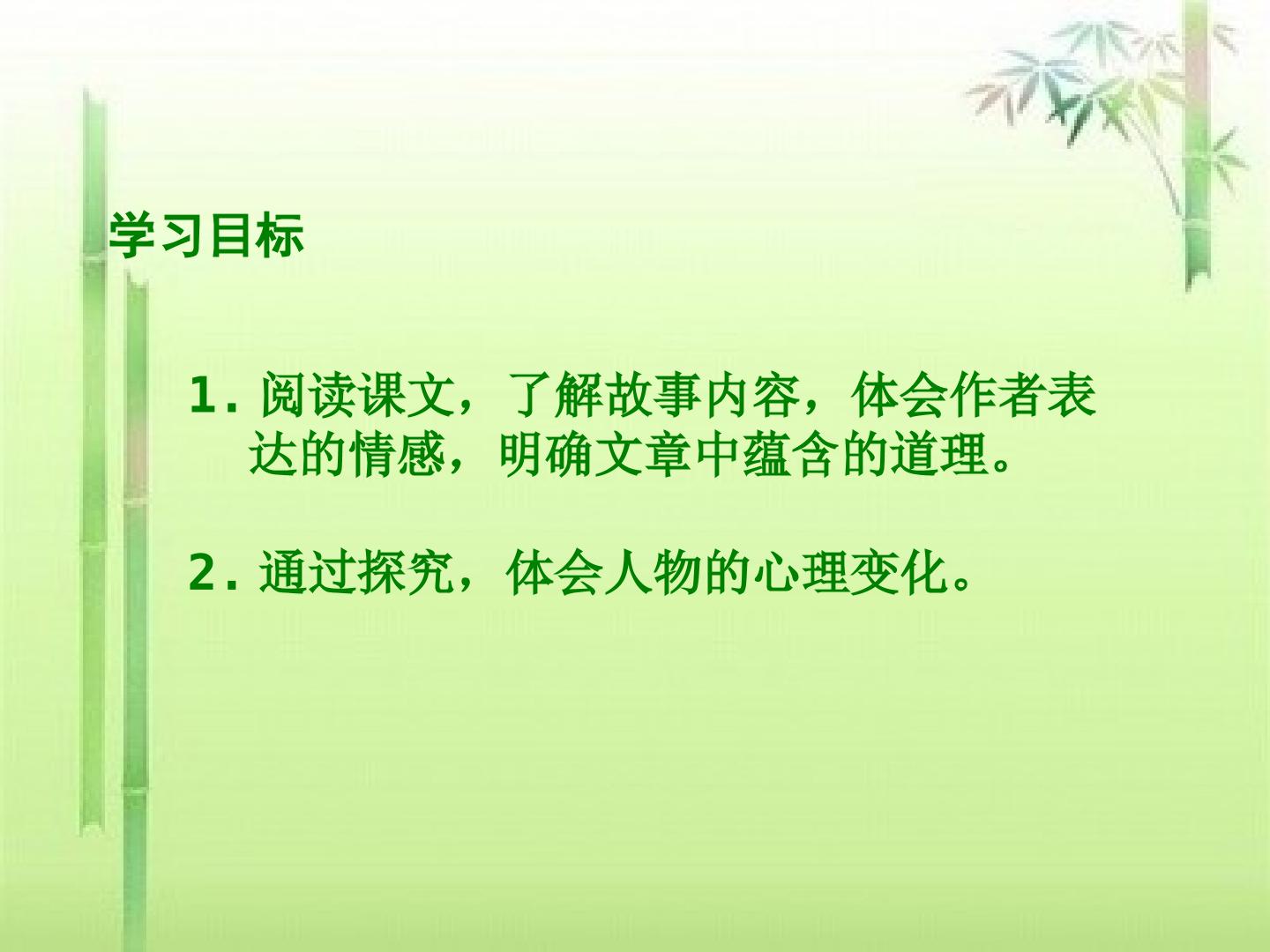 学习目标

1.阅读课文，了解故事内容，体会作者表达的情感，明确文章中蕴含的道理。

2.通过探究，体会人物的心理变化。